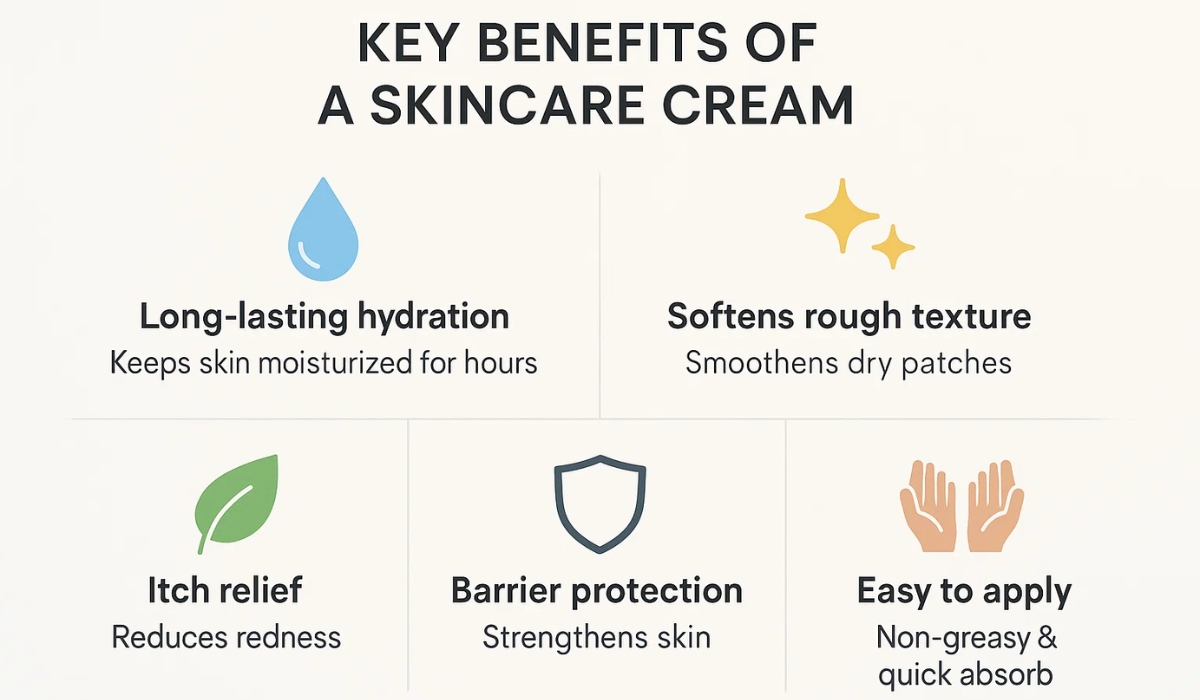 KEY BENEFITS OF A SKINCARE CREAM

Long-lasting hydration
Keeps skin moisturized for hours

Softens rough texture
Smoothens dry patches

Itch relief
Reduces redness

Barrier protection
Strengthens skin

Easy to apply
Non-greasy & quick absorb